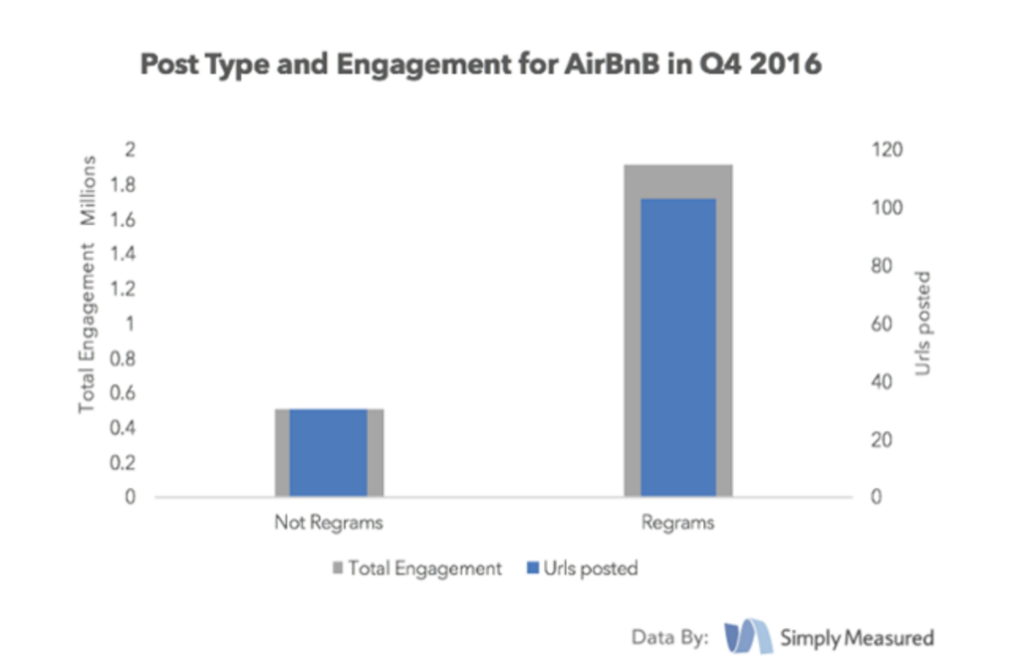 Post Type and Engagement for AirBnB in Q4 2016

Total Engagement Millions

2
1.8
1.6
1.4
1.2
1
0.8
0.6
0.4
0.2
0

120
100
80
60
40
20
0

Urls posted

Not Regrams
Regrams

Total Engagement
Urls posted

Data By: Simply Measured